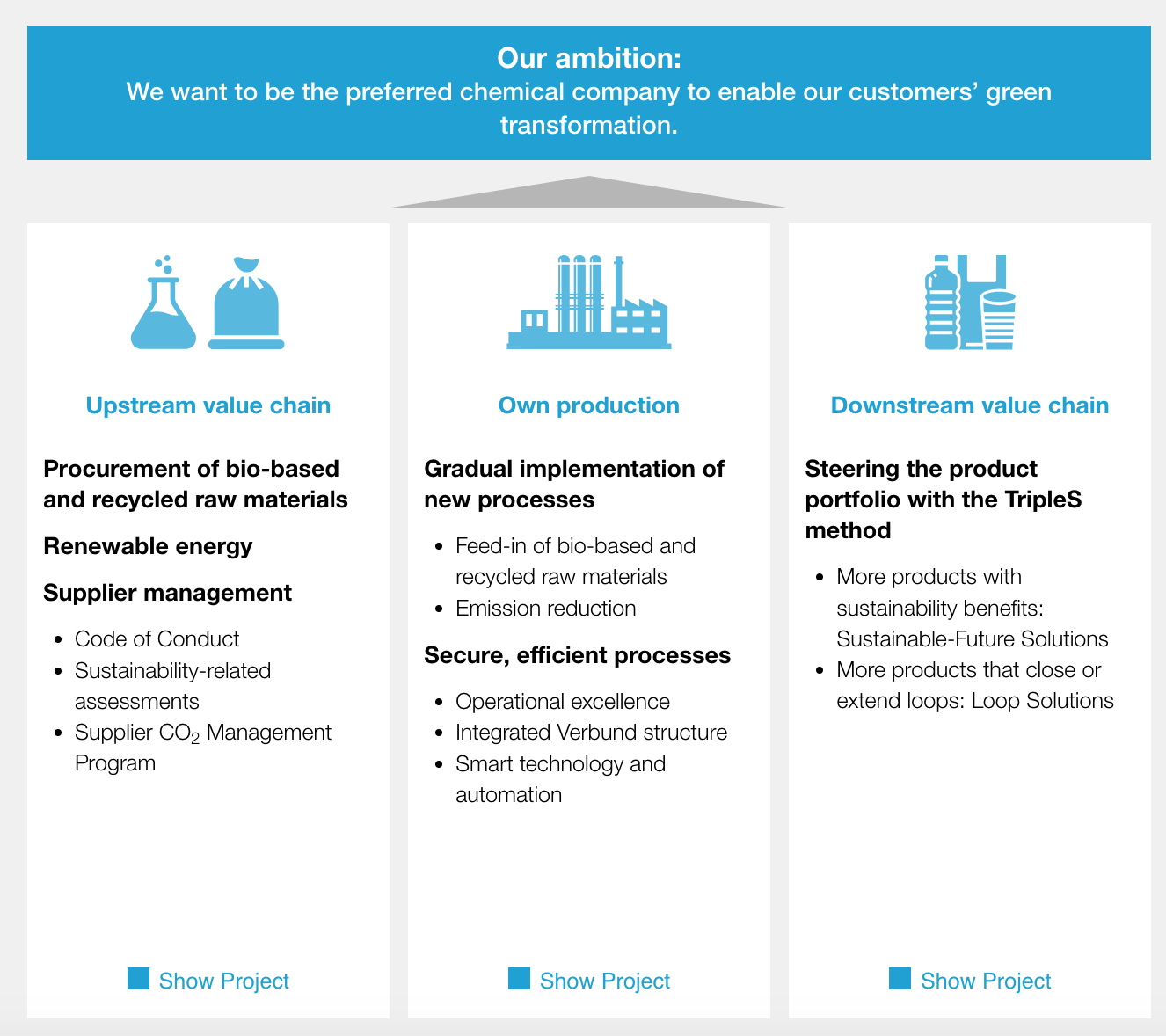 Our ambition:
We want to be the preferred chemical company to enable our customers' green transformation.

Upstream value chain

Procurement of bio-based and recycled raw materials

Renewable energy

Supplier management

- Code of Conduct
- Sustainability-related assessments
- Supplier $CO_2$ Management Program

Show Project

Own production

Gradual implementation of new processes

- Feed-in of bio-based and recycled raw materials
- Emission reduction

Secure, efficient processes

- Operational excellence
- Integrated Verbund structure
- Smart technology and automation

Show Project

Downstream value chain

Steering the product portfolio with the TripleS method

- More products with sustainability benefits: Sustainable-Future Solutions
- More products that close or extend loops: Loop Solutions

Show Project